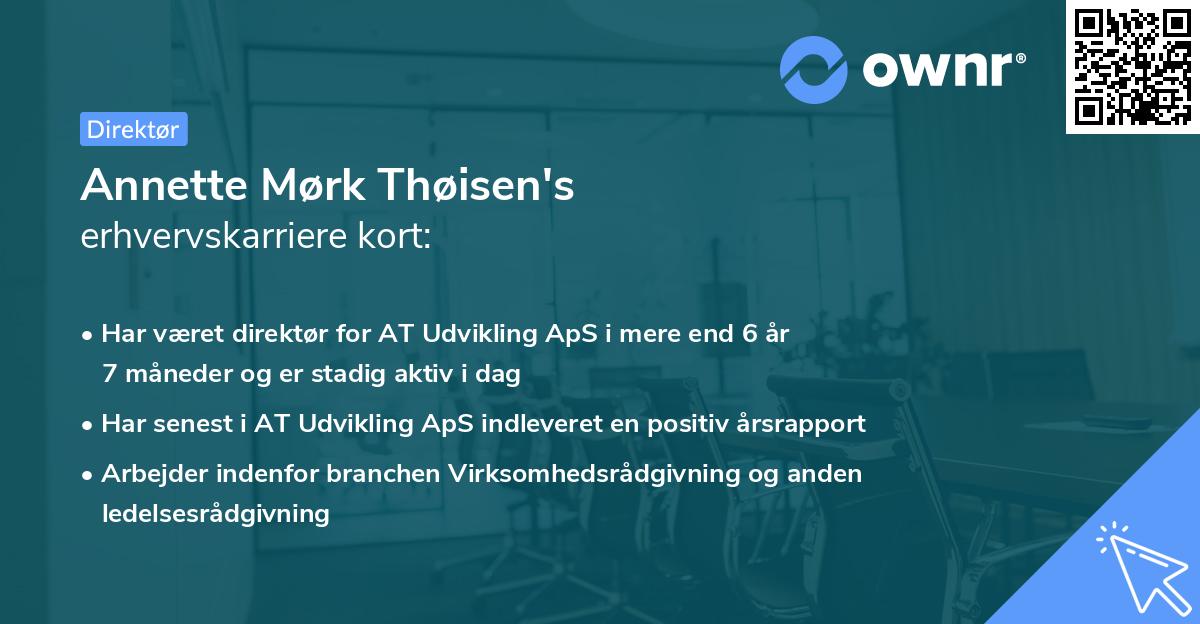 ownr®

Direktør

Annette Mørk Thøisen's
erhvervskarriere kort:

• Har været direktør for AT Udvikling ApS i mere end 6 år 7 måneder og er stadig aktiv i dag
• Har senest i AT Udvikling ApS indleveret en positiv årsrapport
• Arbejder indenfor branchen Virksomhedsrådgivning og anden ledelsesrådgivning